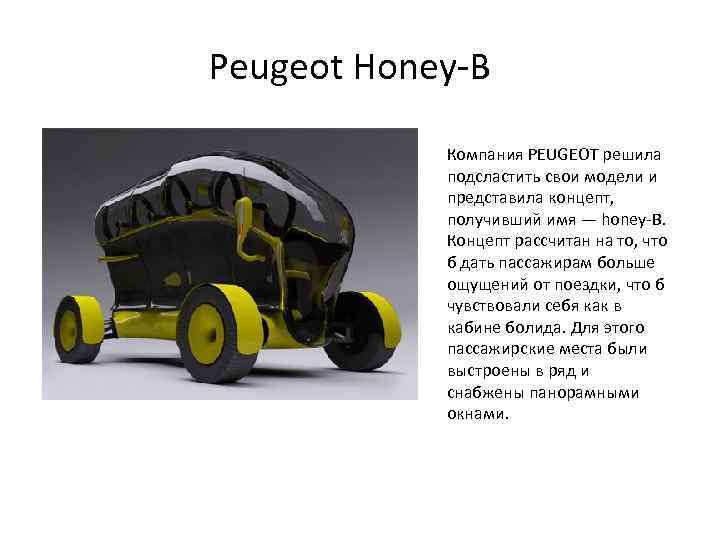 Peugeot Honey-B

Компания PEUGEOT решила подсластить свои модели и представила концепт, получивший имя — honey-B. Концепт рассчитан на то, что б дать пассажирам больше ощущений от поездки, что б чувствовали себя как в кабине болида. Для этого пассажирские места были выстроены в ряд и снабжены панорамными окнами.